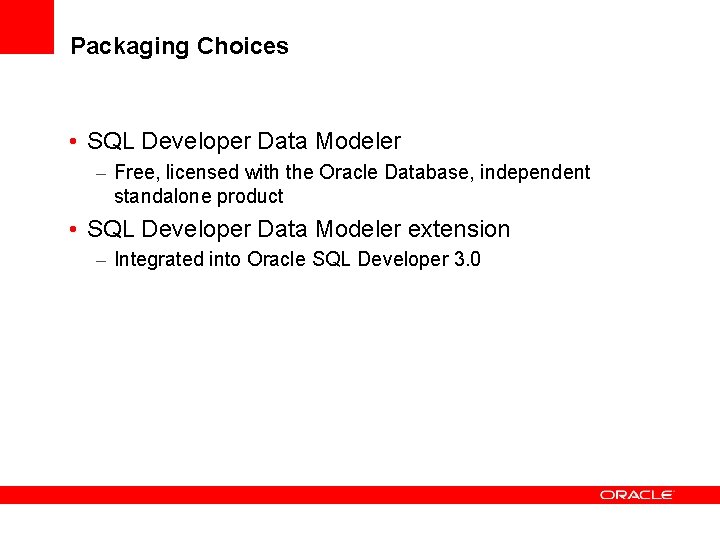 Packaging Choices

• SQL Developer Data Modeler
  – Free, licensed with the Oracle Database, independent standalone product
• SQL Developer Data Modeler extension
  – Integrated into Oracle SQL Developer 3.0

ORACLE